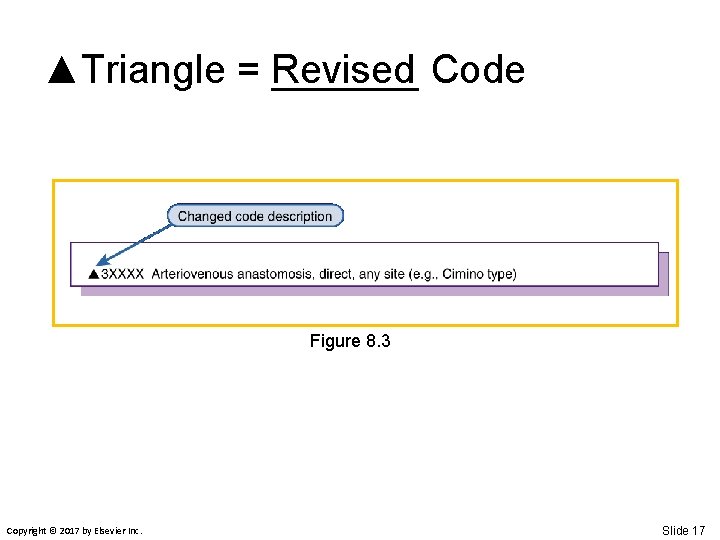 ▲Triangle = Revised Code

Changed code description

▲3XXXX Arteriovenous anastomosis, direct, any site (e.g., Cimino type)

Figure 8.3

Copyright © 2017 by Elsevier Inc.

Slide 17